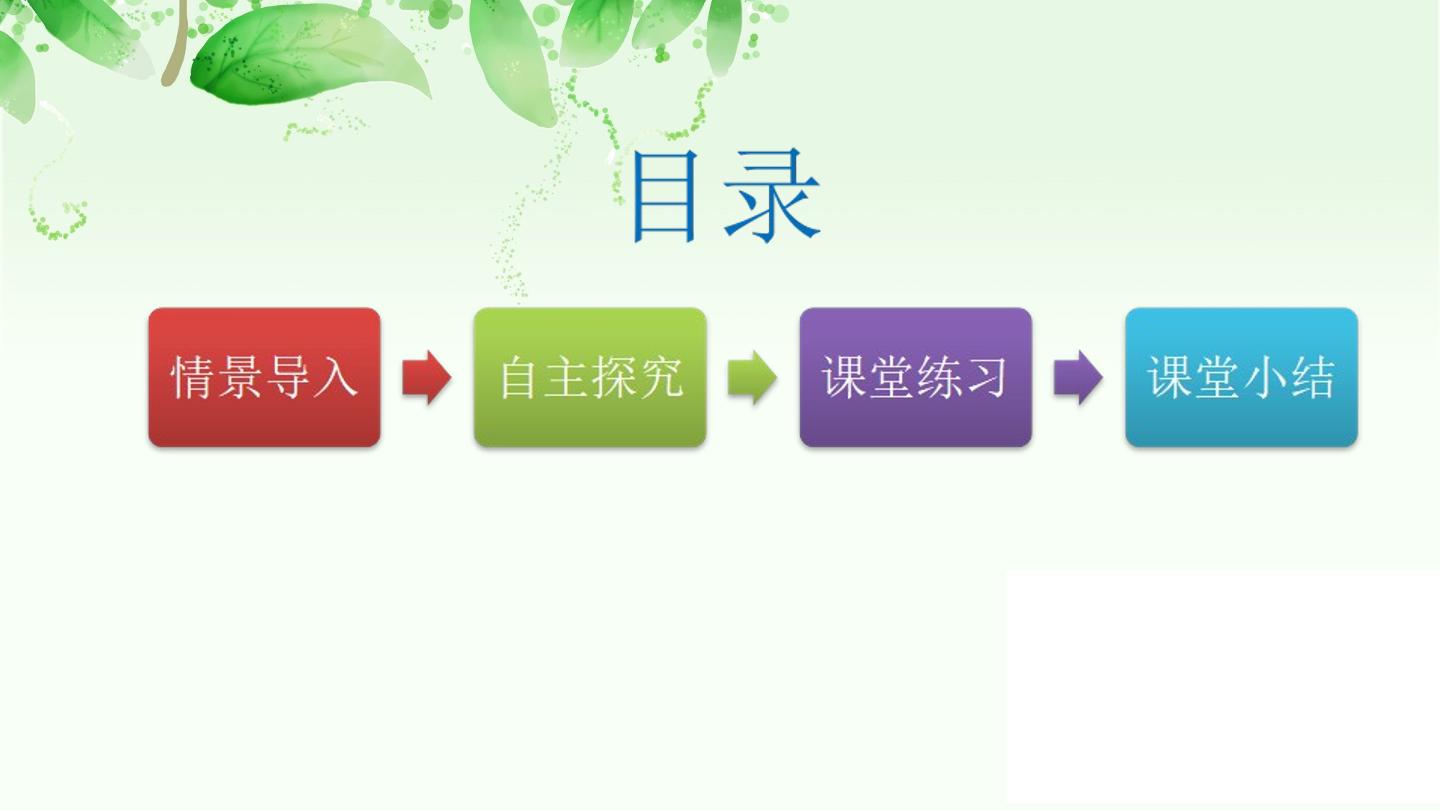 目录

情景导入

自主探究

课堂练习

课堂小结